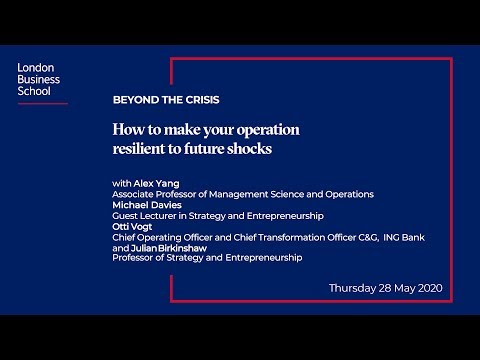 London Business School

BEYOND THE CRISIS

How to make your operation resilient to future shocks

with Alex Yang
Associate Professor of Management Science and Operations
Michael Davies
Guest Lecturer in Strategy and Entrepreneurship
Otti Vogt
Chief Operating Officer and Chief Transformation Officer C&G, ING Bank
and Julian Birkinshaw
Professor of Strategy and Entrepreneurship

Thursday 28 May 2020